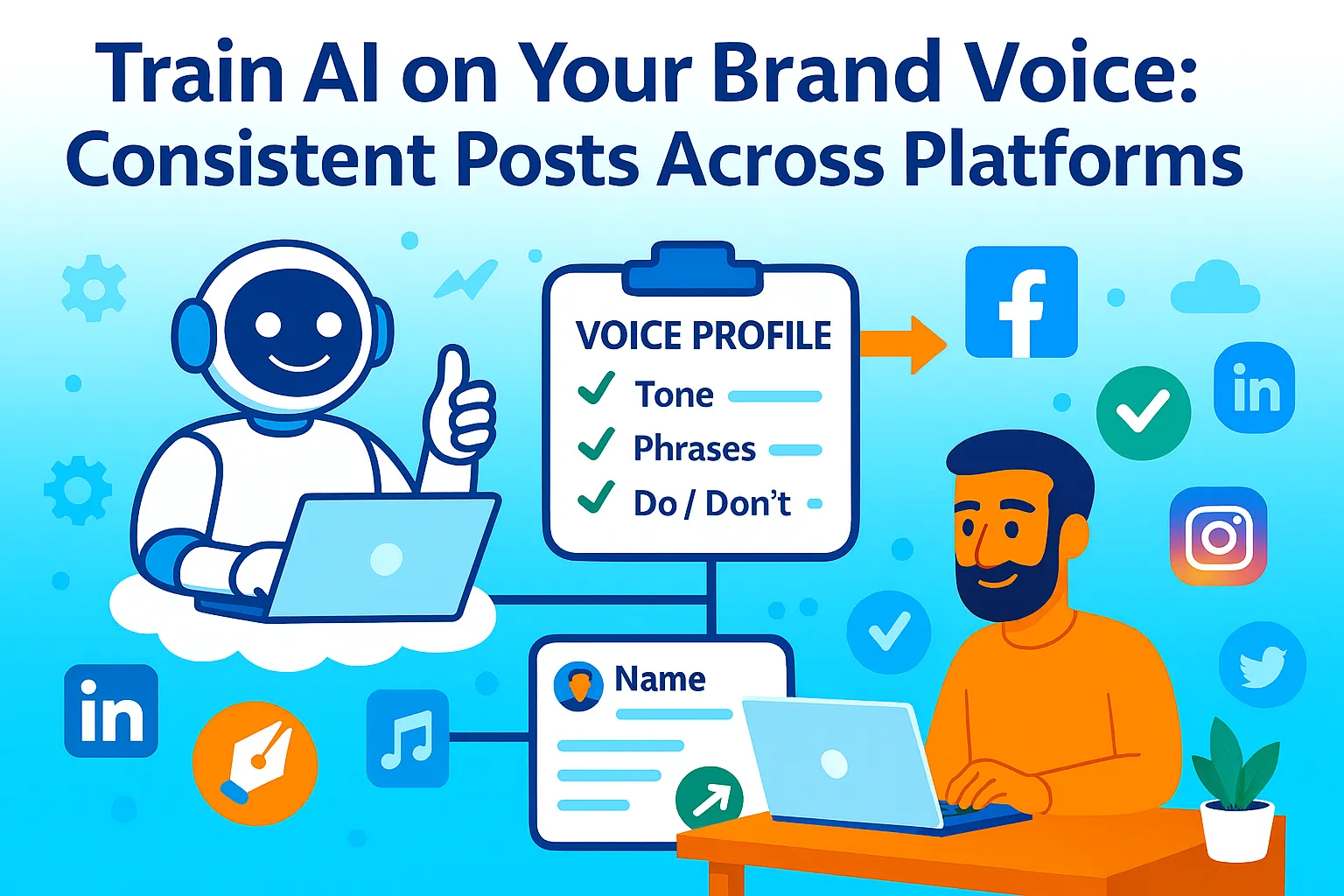 Train AI on Your Brand Voice: Consistent Posts Across Platforms

VOICE PROFILE
Tone
Phrases
Do / Don't

f

in

in

Name